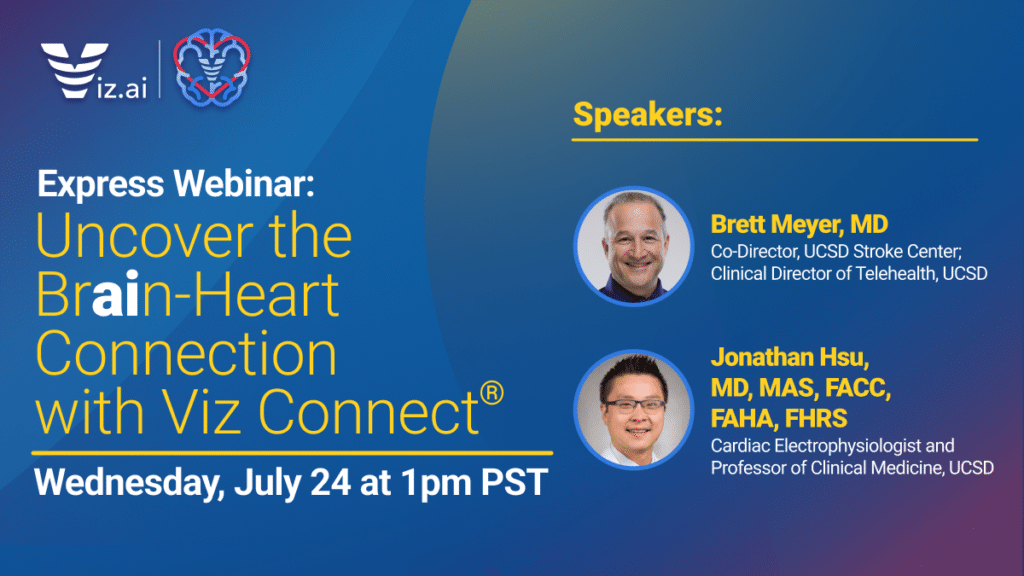 Viz.ai

Express Webinar:
Uncover the Brain-Heart Connection with Viz Connect®

Wednesday, July 24 at 1pm PST

Speakers:

Brett Meyer, MD
Co-Director, UCSD Stroke Center; Clinical Director of Telehealth, UCSD

Jonathan Hsu, MD, MAS, FACC, FAHA, FHRS
Cardiac Electrophysiologist and Professor of Clinical Medicine, UCSD